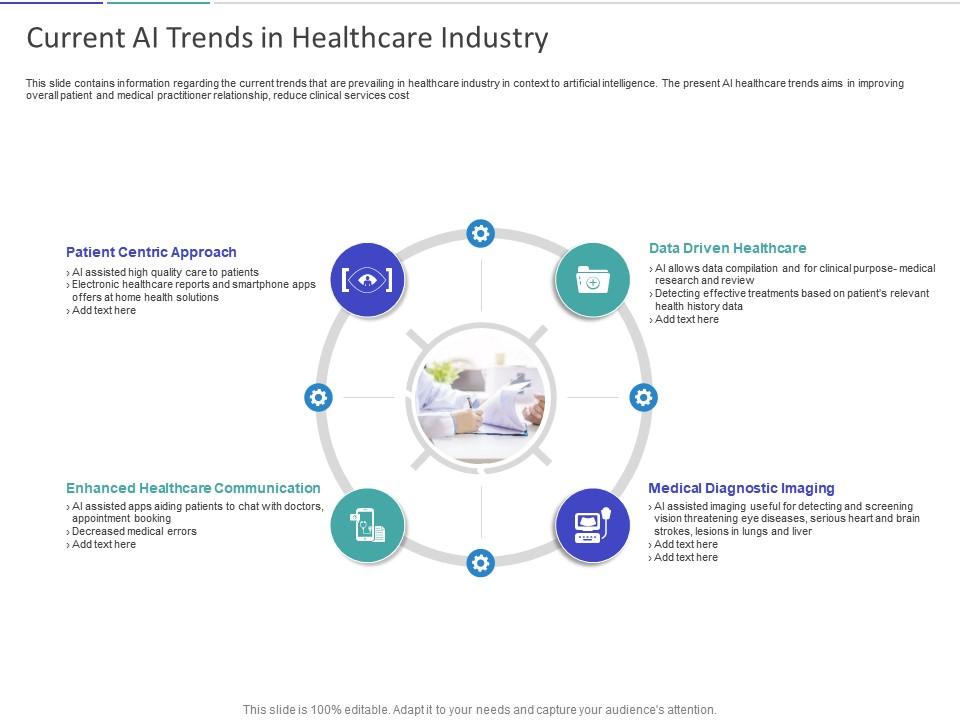 Current AI Trends in Healthcare Industry

This slide contains information regarding the current trends that are prevailing in healthcare industry in context to artificial intelligence. The present AI healthcare trends aims in improving overall patient and medical practitioner relationship, reduce clinical services cost

Patient Centric Approach
› AI assisted high quality care to patients
› Electronic healthcare reports and smartphone apps offers at home health solutions
› Add text here

Data Driven Healthcare
› AI allows data compilation and for clinical purpose- medical research and review
› Detecting effective treatments based on patient's relevant health history data
› Add text here

Enhanced Healthcare Communication
› AI assisted apps aiding patients to chat with doctors, appointment booking
› Decreased medical errors
› Add text here

Medical Diagnostic Imaging
› AI assisted imaging useful for detecting and screening vision threatening eye diseases, serious heart and brain strokes, lesions in lungs and liver
› Add text here
› Add text here

This slide is 100% editable. Adapt it to your needs and capture your audience's attention.